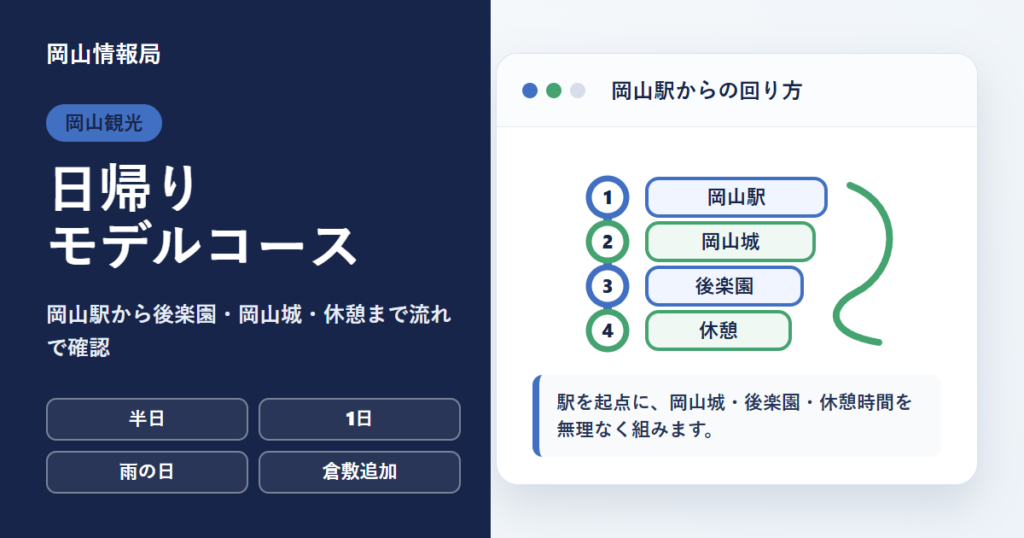 岡山情報局

岡山観光

日帰り
モデルコース

岡山駅から後楽園・岡山城・休憩まで流れで確認

半日

1日

雨の日

倉敷追加

岡山駅からの回り方

1 岡山駅
2 岡山城
3 後楽園
4 休憩

駅を起点に、岡山城・後楽園・休憩時間を無理なく組みます。